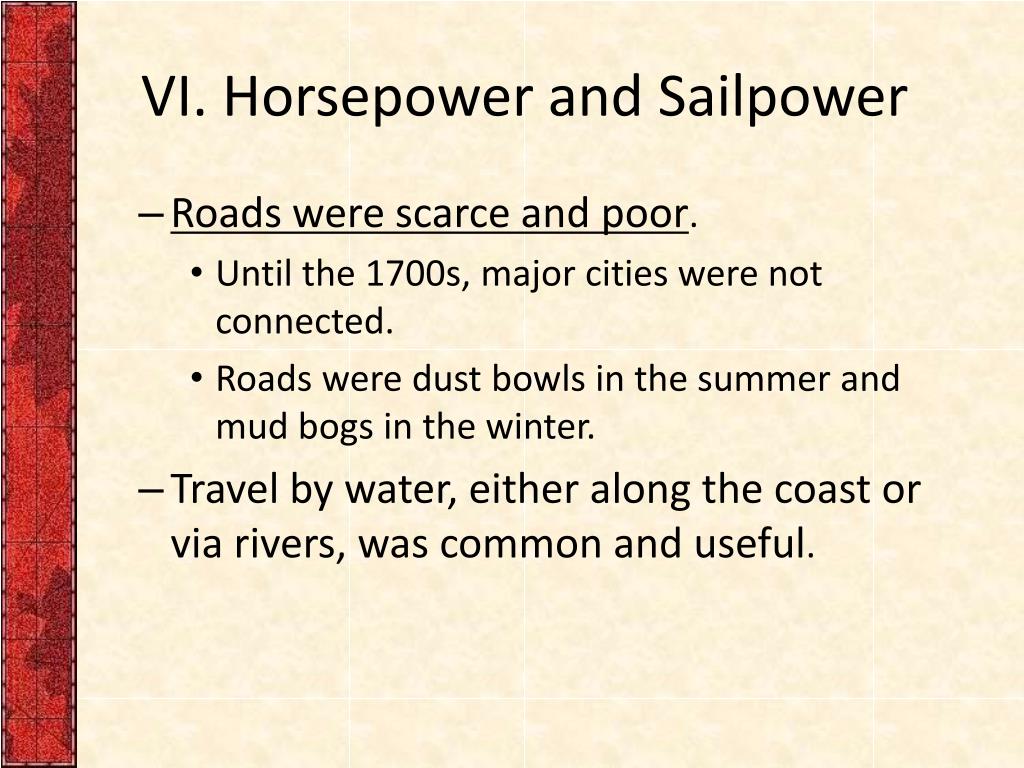 VI. Horsepower and Sailpower

– Roads were scarce and poor.
  • Until the 1700s, major cities were not connected.
  • Roads were dust bowls in the summer and mud bogs in the winter.
– Travel by water, either along the coast or via rivers, was common and useful.